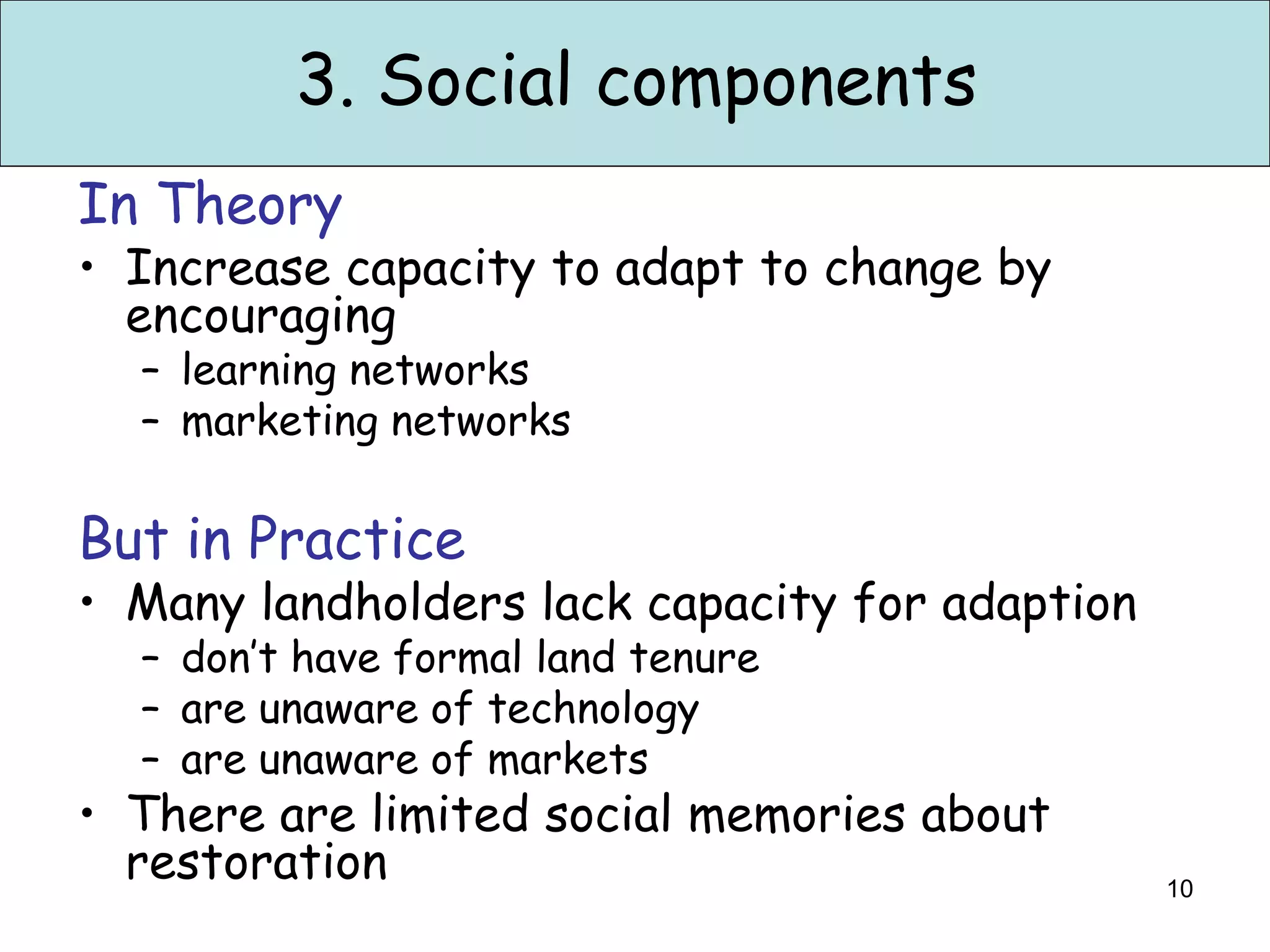 3. Social components

In Theory

• Increase capacity to adapt to change by encouraging
  – learning networks
  – marketing networks

But in Practice

• Many landholders lack capacity for adaption
  – don't have formal land tenure
  – are unaware of technology
  – are unaware of markets
• There are limited social memories about restoration

10